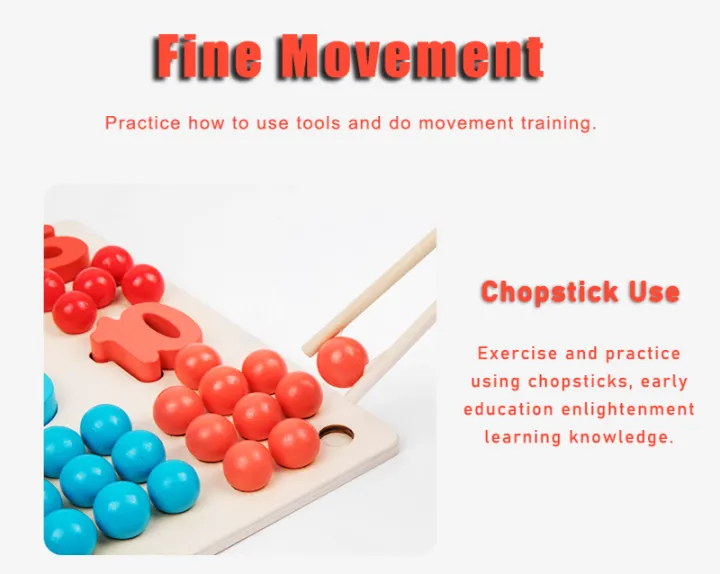 Fine Movement

Practice how to use tools and do movement training.

Chopstick Use

Exercise and practice using chopsticks, early education enlightenment learning knowledge.